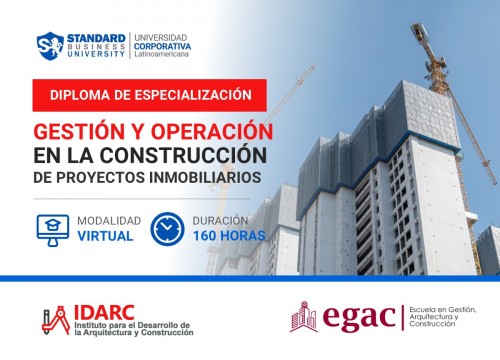 STANDARD BUSINESS UNIVERSITY
UNIVERSIDAD CORPORATIVA Latinoamericana

DIPLOMA DE ESPECIALIZACIÓN

GESTIÓN Y OPERACIÓN EN LA CONSTRUCCIÓN DE PROYECTOS INMOBILIARIOS

MODALIDAD VIRTUAL

DURACIÓN 160 HORAS

IDARC
Instituto para el Desarrollo de la Arquitectura y Construcción

egac
Escuela en Gestión, Arquitectura y Construcción